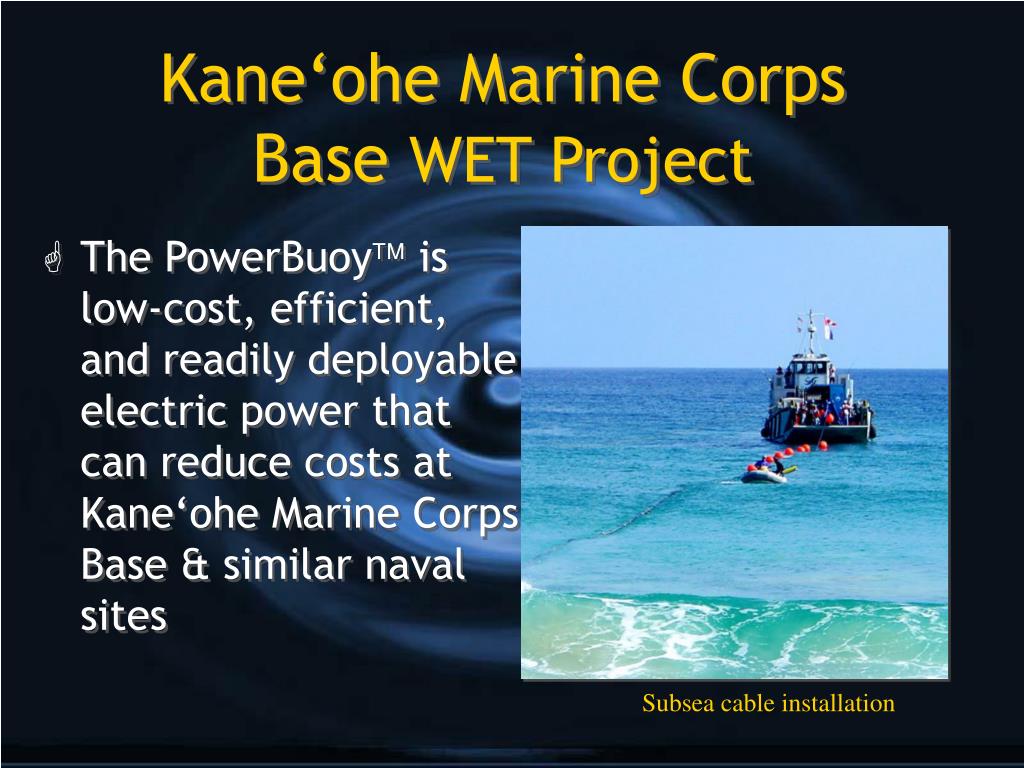 Kane‘ohe Marine Corps Base WET Project

The PowerBuoy™ is low-cost, efficient, and readily deployable electric power that can reduce costs at Kane‘ohe Marine Corps Base & similar naval sites

Subsea cable installation